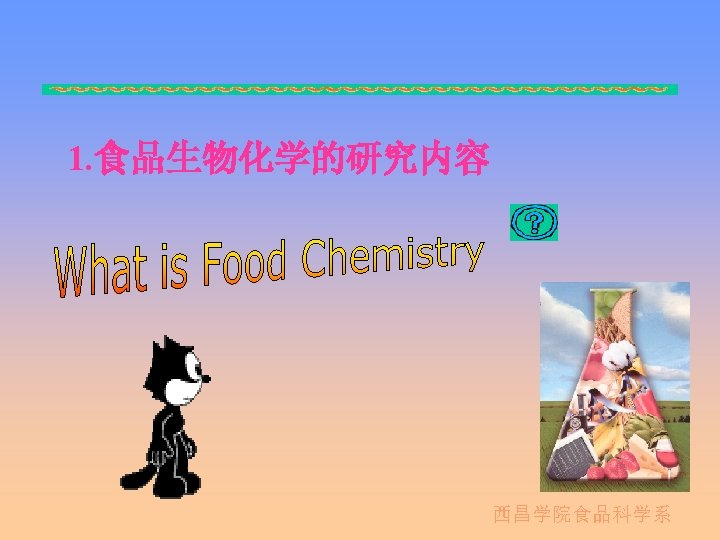 1.食品生物化学的研究内容

What is Food Chemistry

?

西昌学院食品科学系